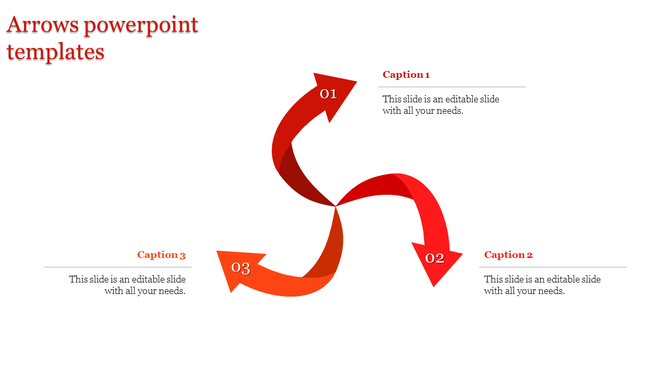 Arrows powerpoint templates

01

Caption 1

This slide is an editable slide with all your needs.

02

Caption 2

This slide is an editable slide with all your needs.

03

Caption 3

This slide is an editable slide with all your needs.